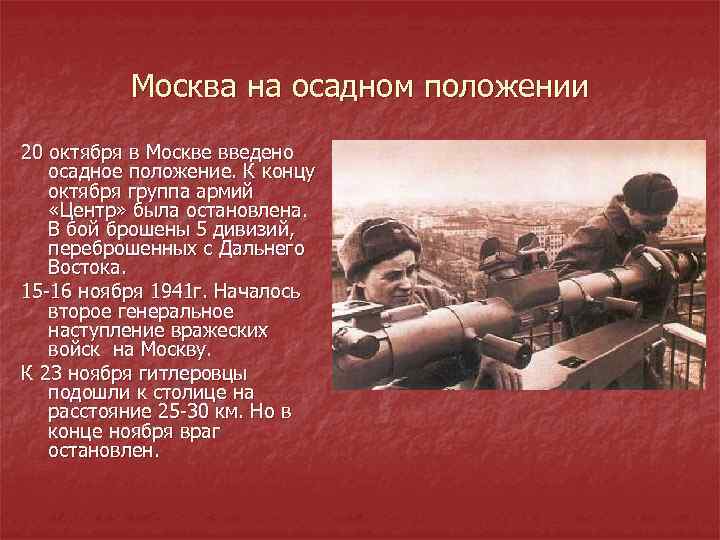 Москва на осадном положении

20 октября в Москве введено осадное положение. К концу октября группа армий «Центр» была остановлена. В бой брошены 5 дивизий, переброшенных с Дальнего Востока.

15-16 ноября 1941г. Началось второе генеральное наступление вражеских войск на Москву.

К 23 ноября гитлеровцы подошли к столице на расстояние 25-30 км. Но в конце ноября враг остановлен.